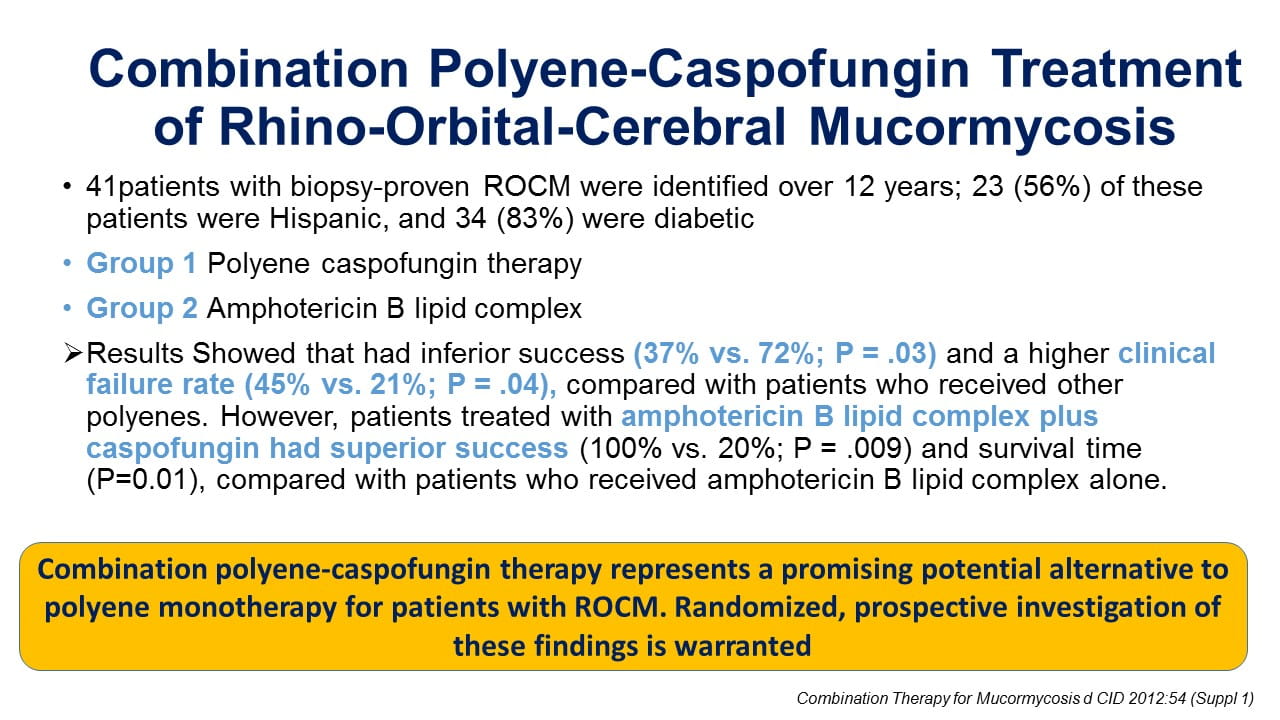 Combination Polyene-Caspofungin Treatment of Rhino-Orbital-Cerebral Mucormycosis

• 41patients with biopsy-proven ROCM were identified over 12 years; 23 (56%) of these patients were Hispanic, and 34 (83%) were diabetic

• Group 1 Polyene caspofungin therapy

• Group 2 Amphotericin B lipid complex

➢Results Showed that had inferior success (37% vs. 72%; P = .03) and a higher clinical failure rate (45% vs. 21%; P = .04), compared with patients who received other polyenes. However, patients treated with amphotericin B lipid complex plus caspofungin had superior success (100% vs. 20%; P = .009) and survival time (P=0.01), compared with patients who received amphotericin B lipid complex alone.

Combination polyene-caspofungin therapy represents a promising potential alternative to polyene monotherapy for patients with ROCM. Randomized, prospective investigation of these findings is warranted

Combination Therapy for Mucormycosis d CID 2012:54 (Suppl 1)